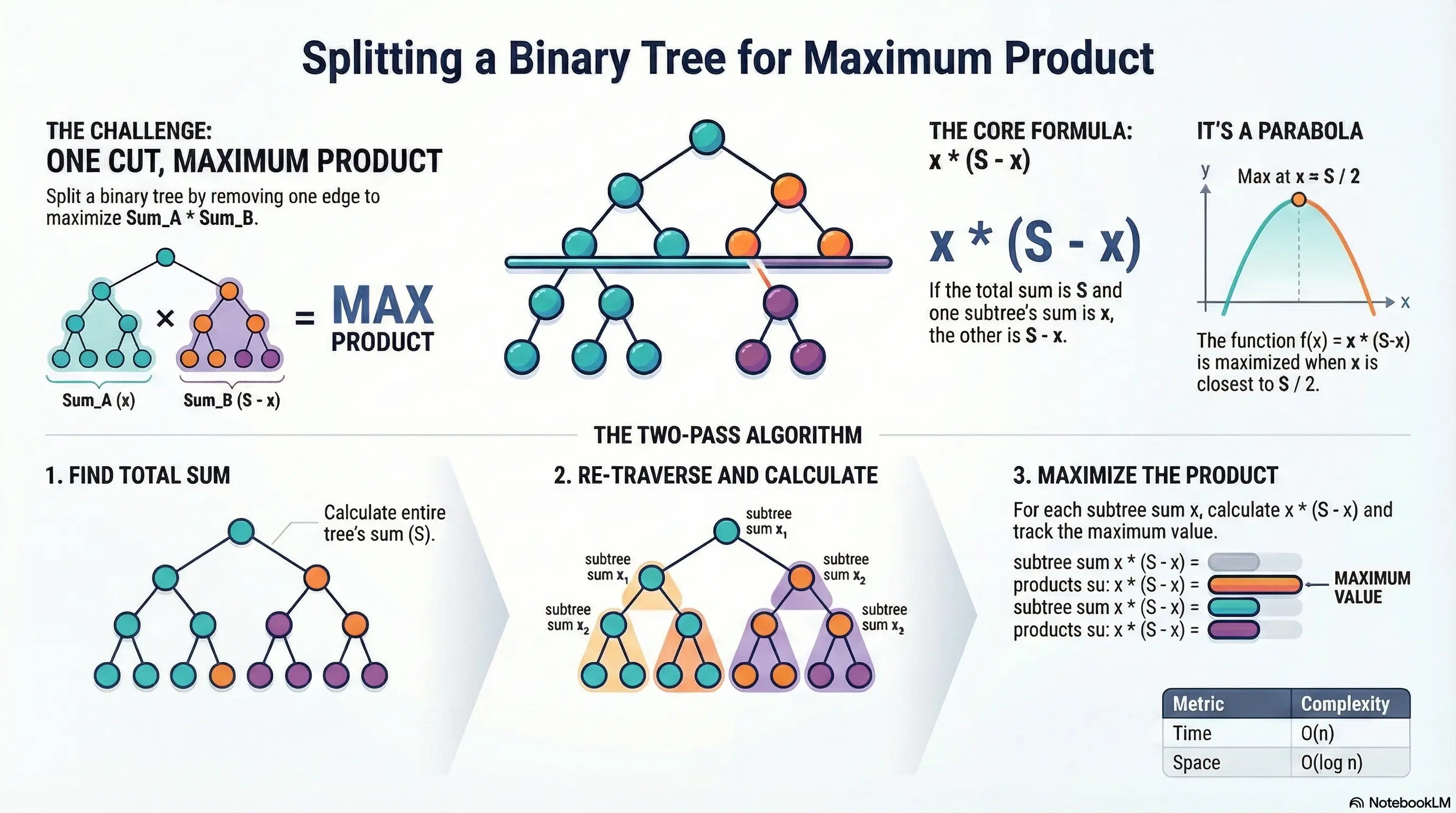 Splitting a Binary Tree for Maximum Product

THE CHALLENGE:
ONE CUT, MAXIMUM PRODUCT

Split a binary tree by removing one edge to maximize Sum_A * Sum_B.

× = MAX PRODUCT

Sum_A (x)   Sum_B (S - x)

THE CORE FORMULA:
x * (S - x)

x * (S - x)

If the total sum is S and one subtree's sum is x, the other is S - x.

IT'S A PARABOLA

y
Max at x = S / 2
x

The function f(x) = x * (S-x) is maximized when x is closest to S / 2.

THE TWO-PASS ALGORITHM

1. FIND TOTAL SUM

Calculate entire tree's sum (S).

2. RE-TRAVERSE AND CALCULATE

subtree sum $x_1$
subtree sum $x_1$
subtree sum $x_2$
subtree sum $x_2$
subtree sum $x_2$

3. MAXIMIZE THE PRODUCT

For each subtree sum x, calculate x * (S - x) and track the maximum value.

subtree sum x * (S - x) =
products su: x * (S - x) =
subtree sum x * (S - x) =
products su: x * (S - x) =

MAXIMUM VALUE

| Metric | Complexity |
|---|---|
| Time | O(n) |
| Space | O(log n) |

NotebookLM